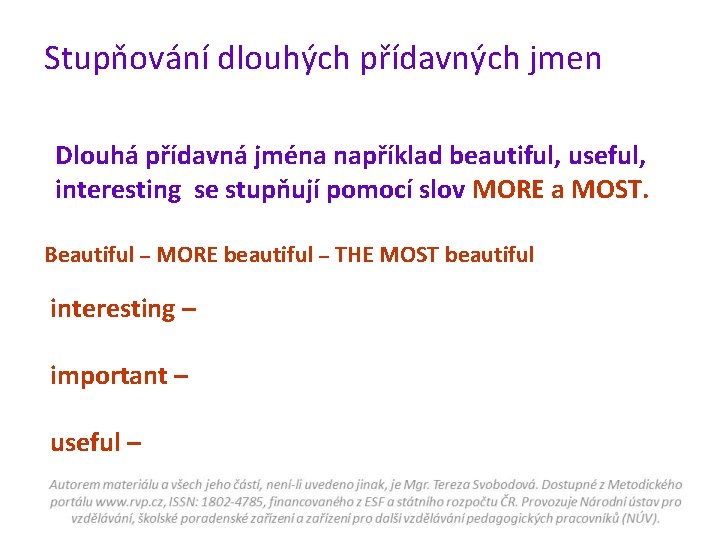 Stupňování dlouhých přídavných jmen

Dlouhá přídavná jména například beautiful, useful, interesting se stupňují pomocí slov MORE a MOST.

Beautiful – MORE beautiful – THE MOST beautiful

interesting –

important –

useful –

Autorem materiálu a všech jeho částí, není-li uvedeno jinak, je Mgr. Tereza Svobodová. Dostupné z Metodického portálu www.rvp.cz, ISSN: 1802-4785, financovaného z ESF a státního rozpočtu ČR. Provozuje Národní ústav pro vzdělávání, školské poradenské zařízení a zařízení pro další vzdělávání pedagogických pracovníků (NÚV).